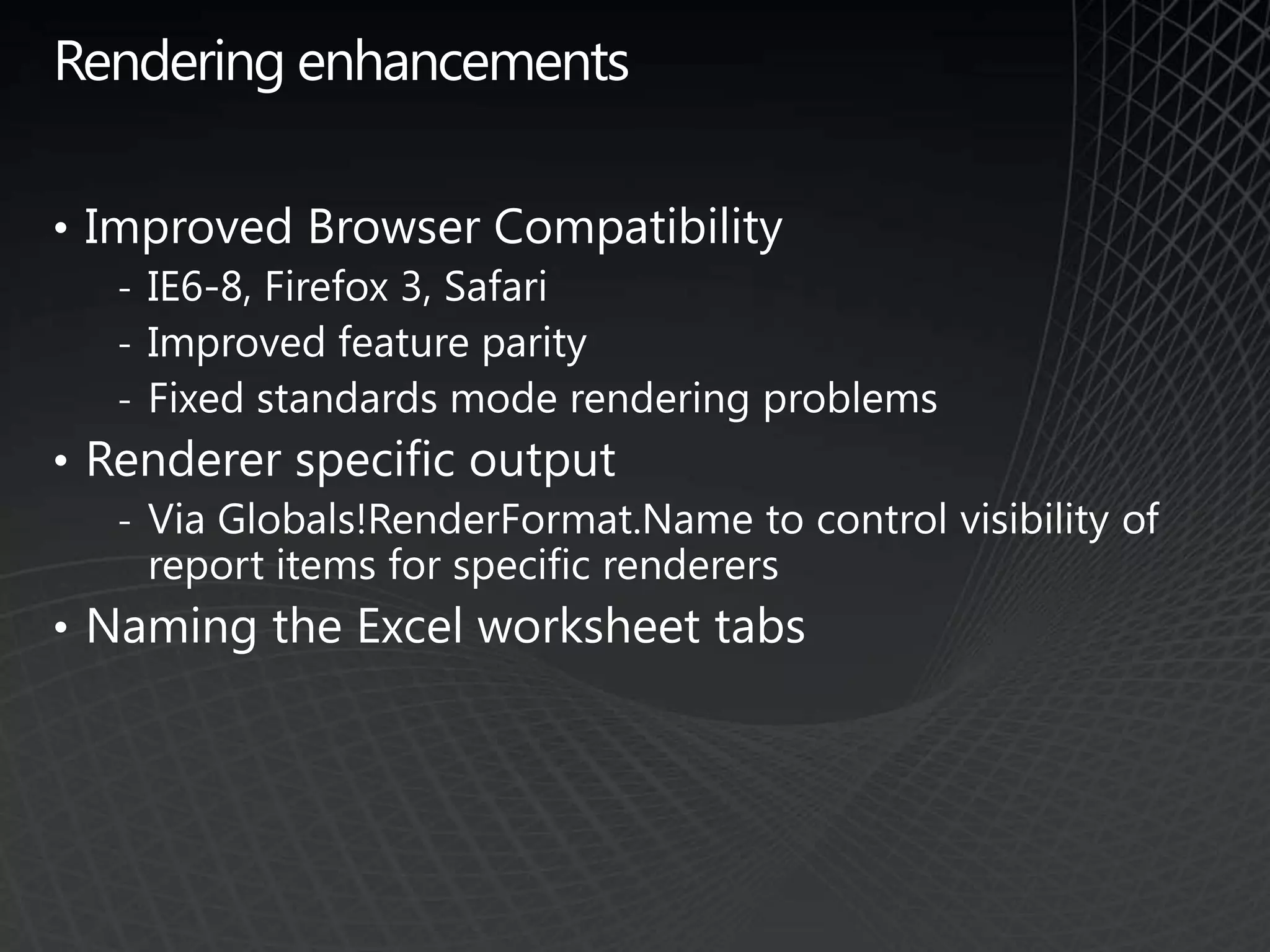 Rendering enhancements

• Improved Browser Compatibility
  - IE6-8, Firefox 3, Safari
  - Improved feature parity
  - Fixed standards mode rendering problems
• Renderer specific output
  - Via Globals!RenderFormat.Name to control visibility of report items for specific renderers
• Naming the Excel worksheet tabs